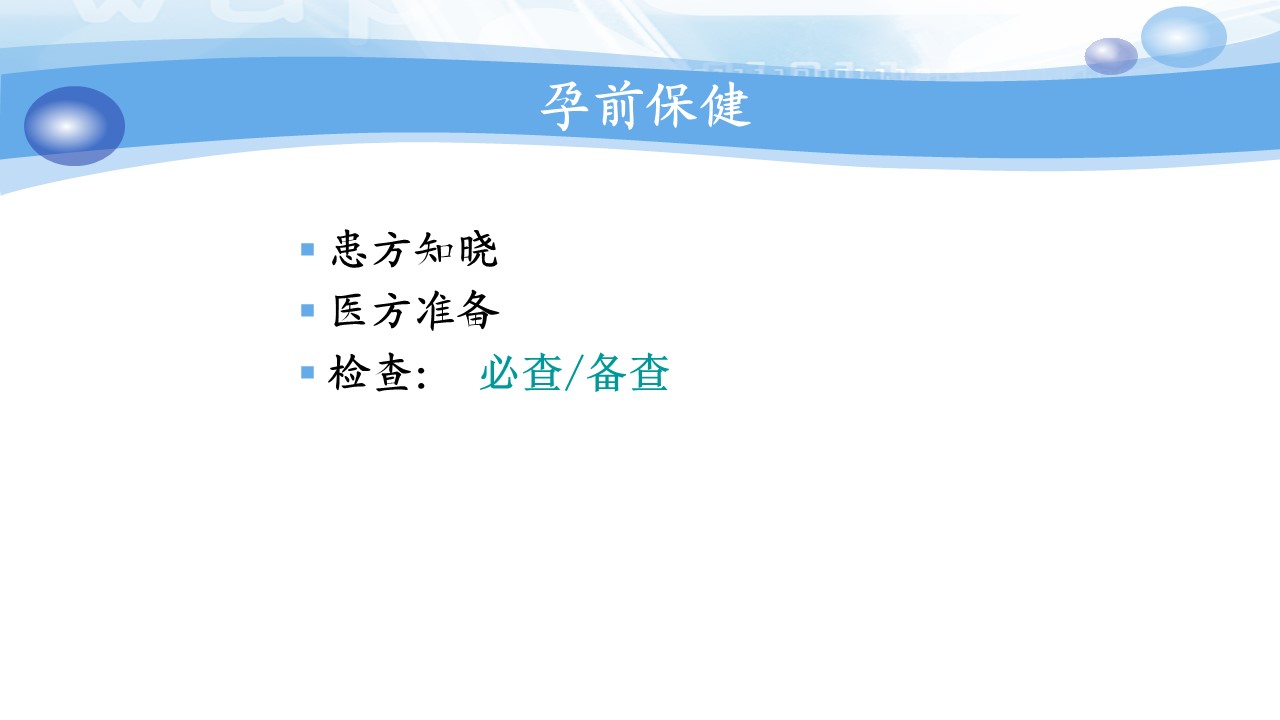 孕前保健

- 患方知晓
- 医方准备
- 检查：　必查/备查